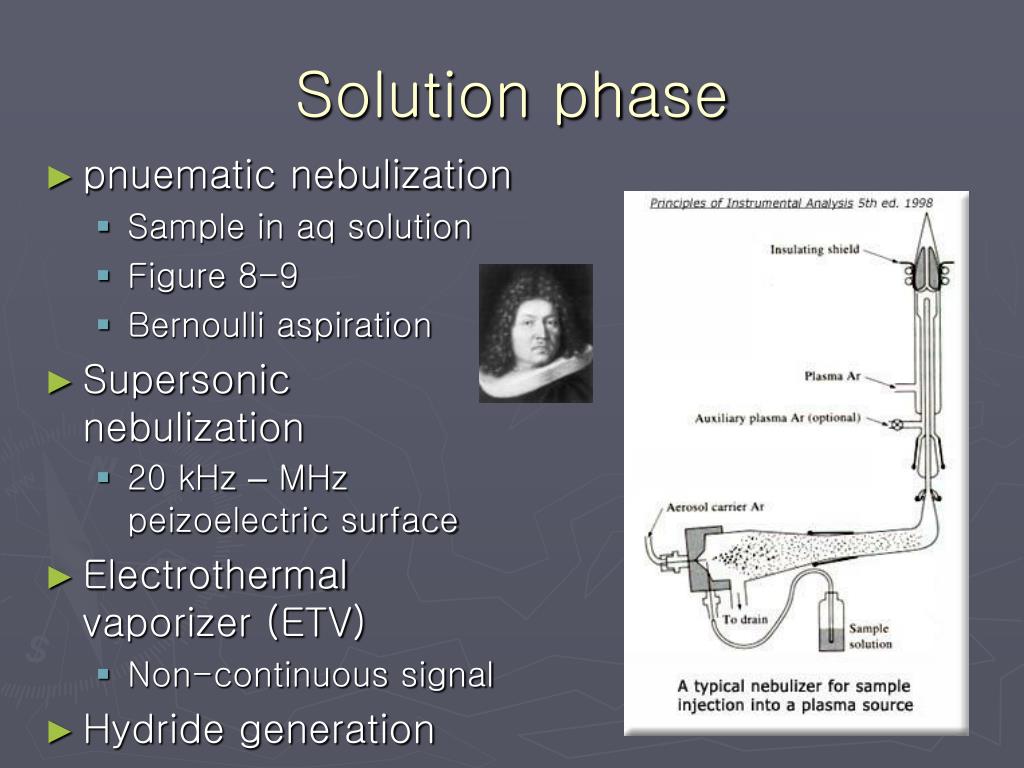 Solution phase

► pnuematic nebulization
  ▪ Sample in aq solution
  ▪ Figure 8-9
  ▪ Bernoulli aspiration
► Supersonic nebulization
  ▪ 20 kHz – MHz peizoelectric surface
► Electrothermal vaporizer (ETV)
  ▪ Non-continuous signal
► Hydride generation

Principles of Instrumental Analysis 5th ed. 1998

Insulating shield
Plasma Ar
Auxiliary plasma Ar (optional)
Aerosol carrier Ar
To drain
Sample solution

A typical nebulizer for sample injection into a plasma source